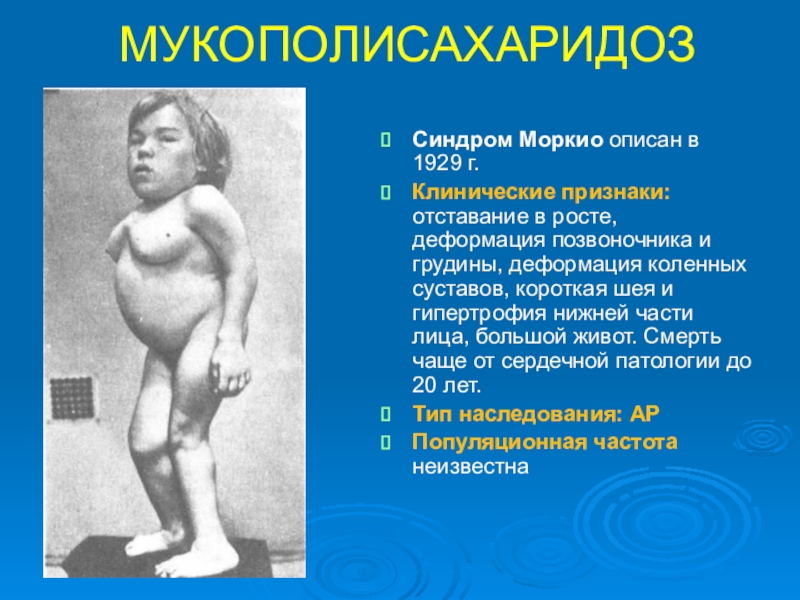 МУКОПОЛИСАХАРИДОЗ

Синдром Моркио описан в 1929 г.

Клинические признаки: отставание в росте, деформация позвоночника и грудины, деформация коленных суставов, короткая шея и гипертрофия нижней части лица, большой живот. Смерть чаще от сердечной патологии до 20 лет.

Тип наследования: АР

Популяционная частота неизвестна